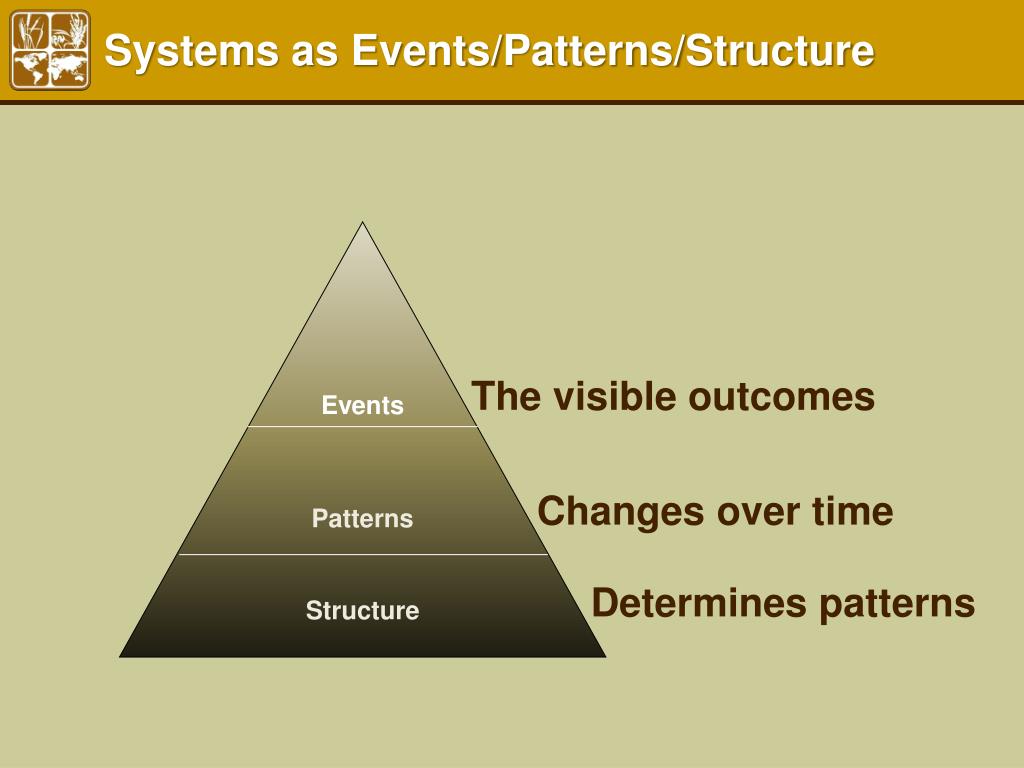 Systems as Events/Patterns/Structure

Events

The visible outcomes

Patterns

Changes over time

Structure

Determines patterns